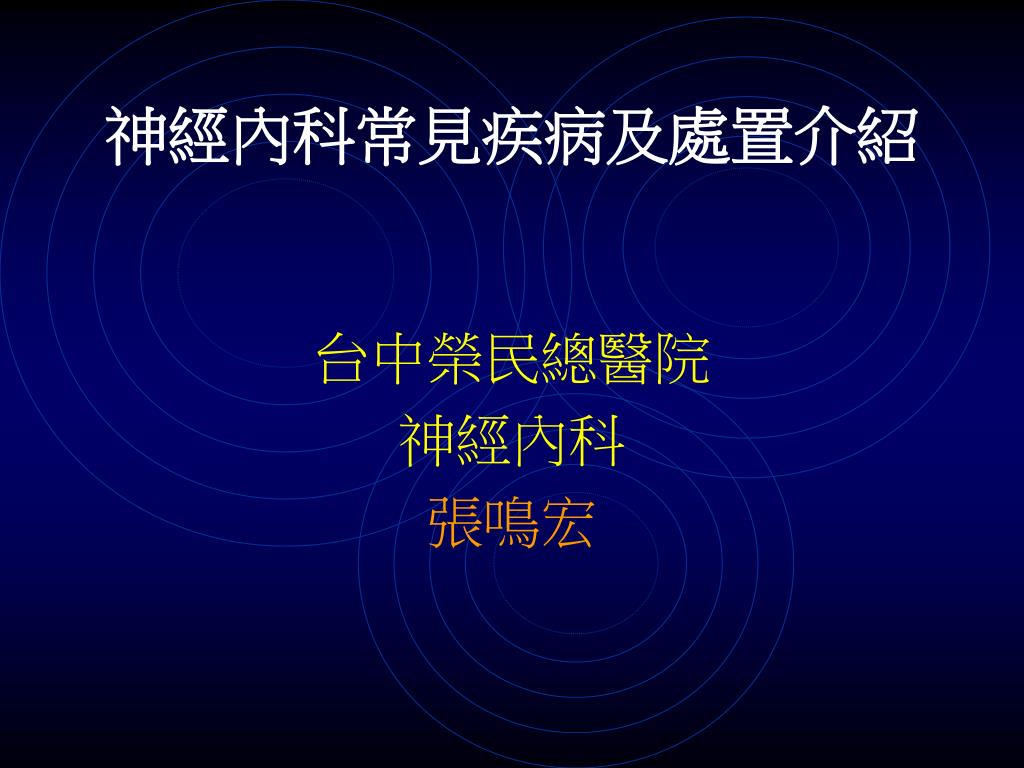 神經內科常見疾病及處置介紹

台中榮民總醫院
神經內科
張鳴宏